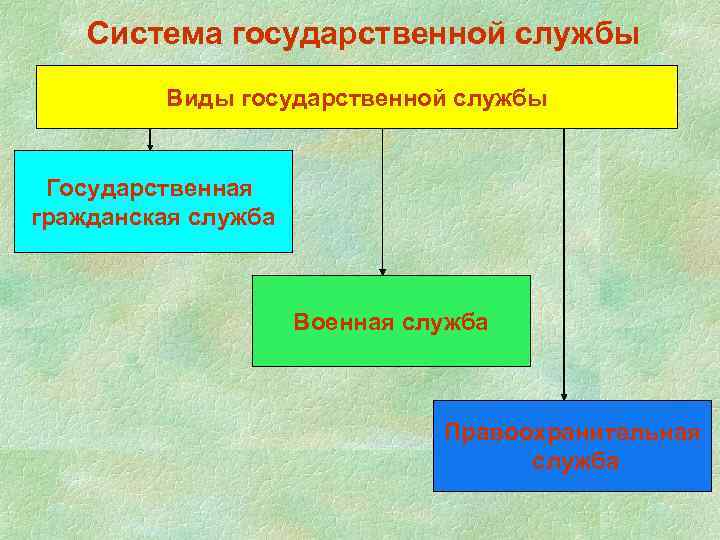 Система государственной службы

Виды государственной службы

Государственная гражданская служба

Военная служба

Правоохранительная служба